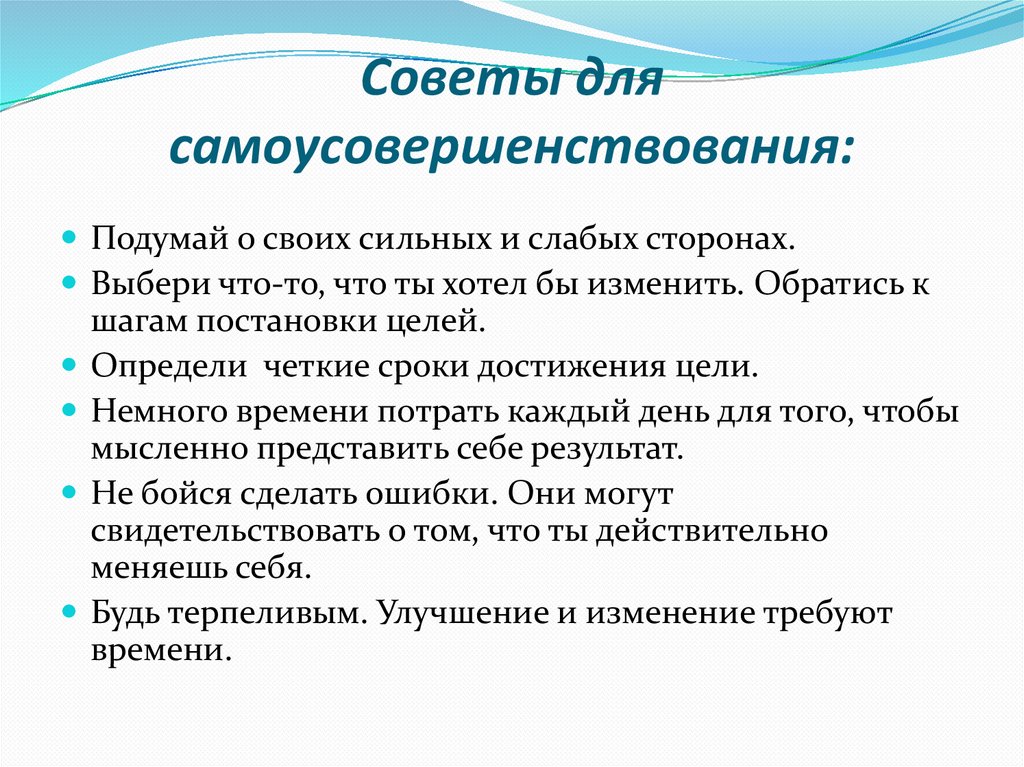 Советы для самоусовершенствования:

Подумай о своих сильных и слабых сторонах.

Выбери что-то, что ты хотел бы изменить. Обратись к шагам постановки целей.

Определи  четкие сроки достижения цели.

Немного времени потрать каждый день для того, чтобы мысленно представить себе результат.

Не бойся сделать ошибки. Они могут свидетельствовать о том, что ты действительно меняешь себя.

Будь терпеливым. Улучшение и изменение требуют времени.